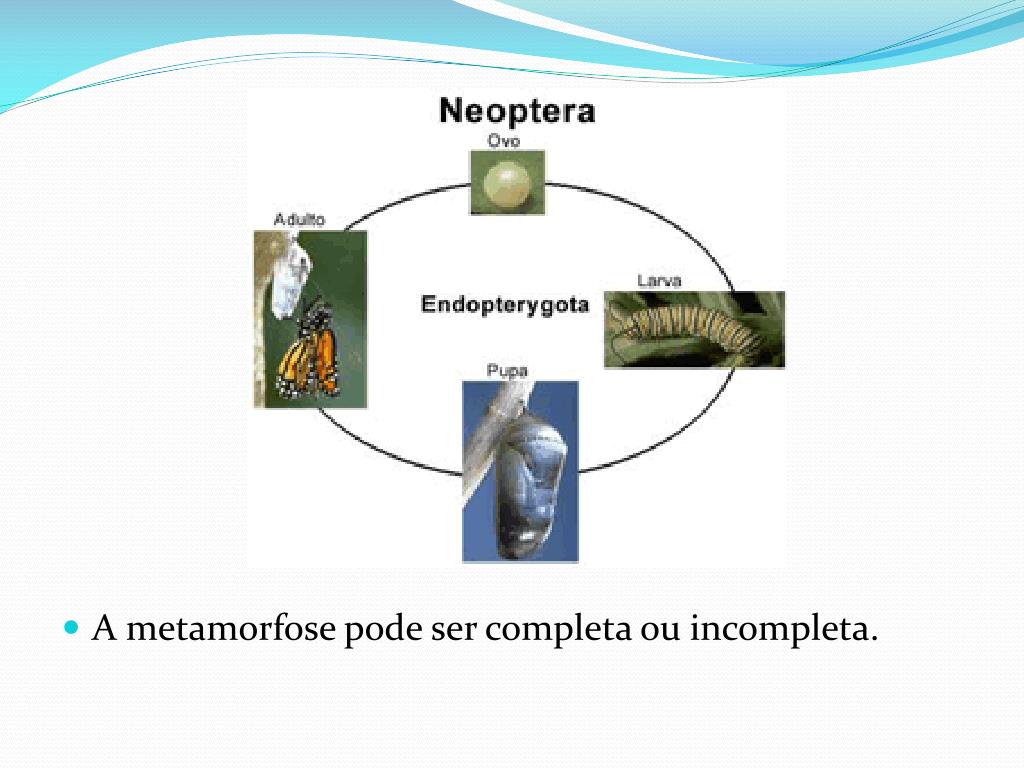 Neoptera

Ovo

Adulto

Endopterygota

Larva

Pupa

A metamorfose pode ser completa ou incompleta.